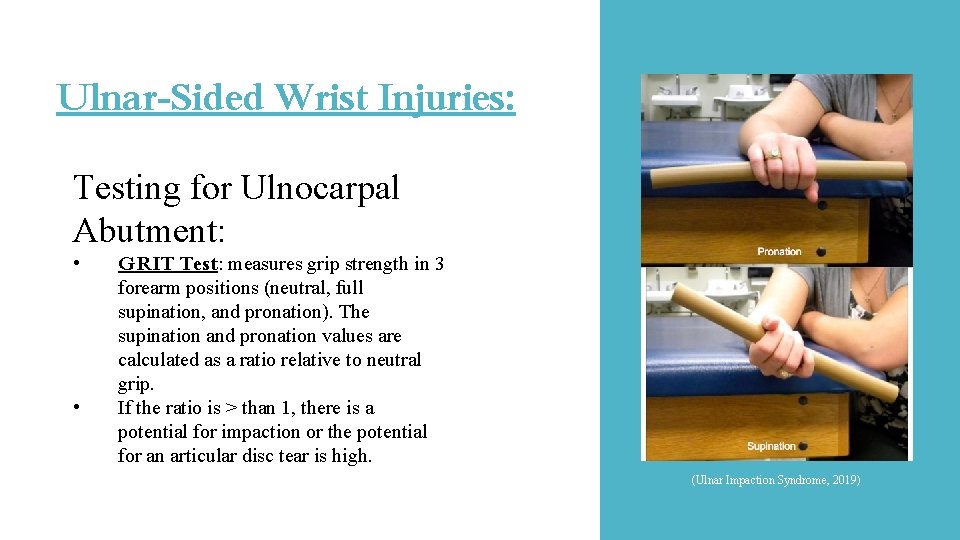 Ulnar-Sided Wrist Injuries:

Testing for Ulnocarpal Abutment:

• GRIT Test: measures grip strength in 3 forearm positions (neutral, full supination, and pronation). The supination and pronation values are calculated as a ratio relative to neutral grip.
• If the ratio is > than 1, there is a potential for impaction or the potential for an articular disc tear is high.

Pronation

Supination

(Ulnar Impaction Syndrome, 2019)